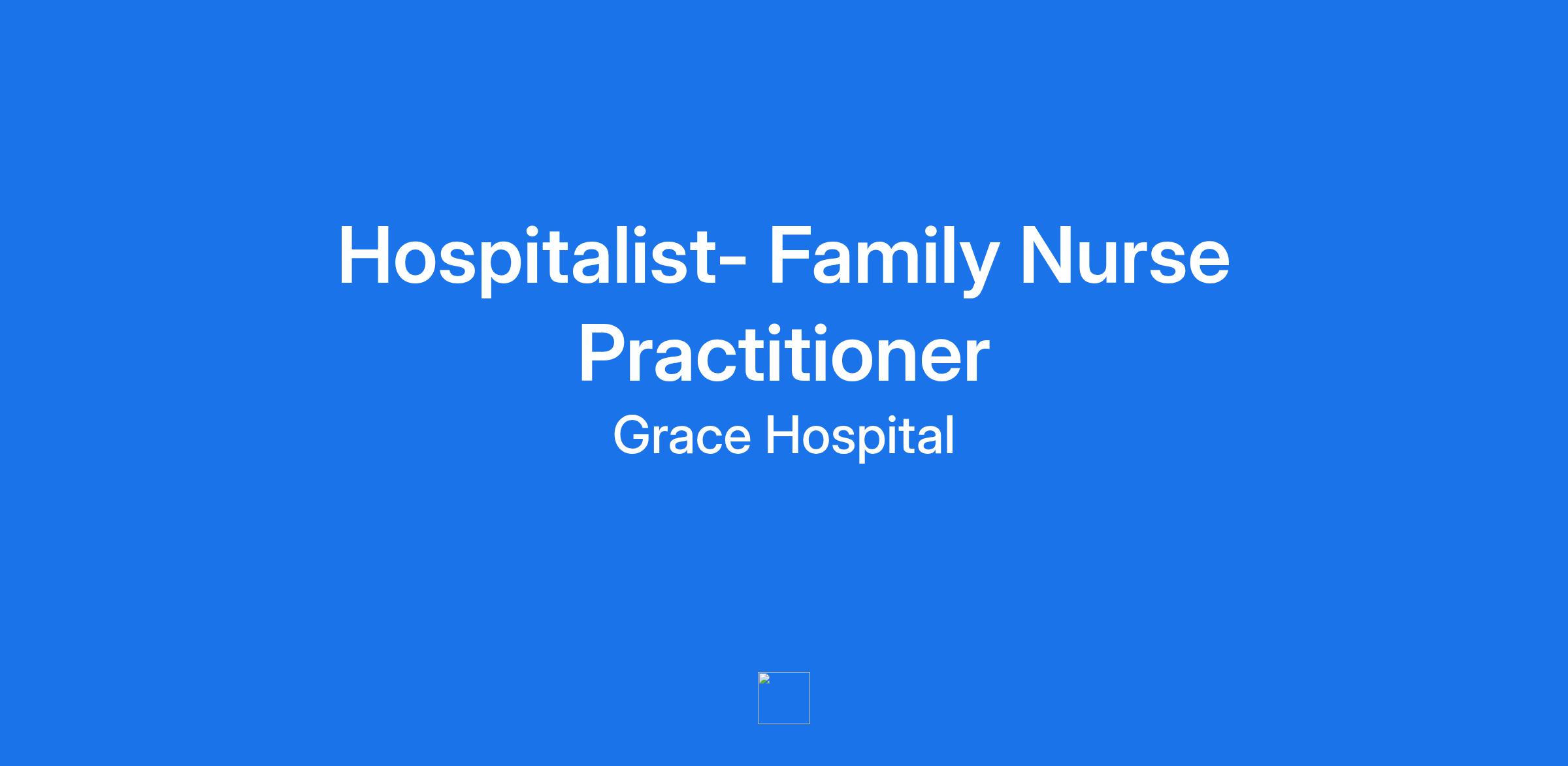 Hospitalist- Family Nurse Practitioner

Grace Hospital